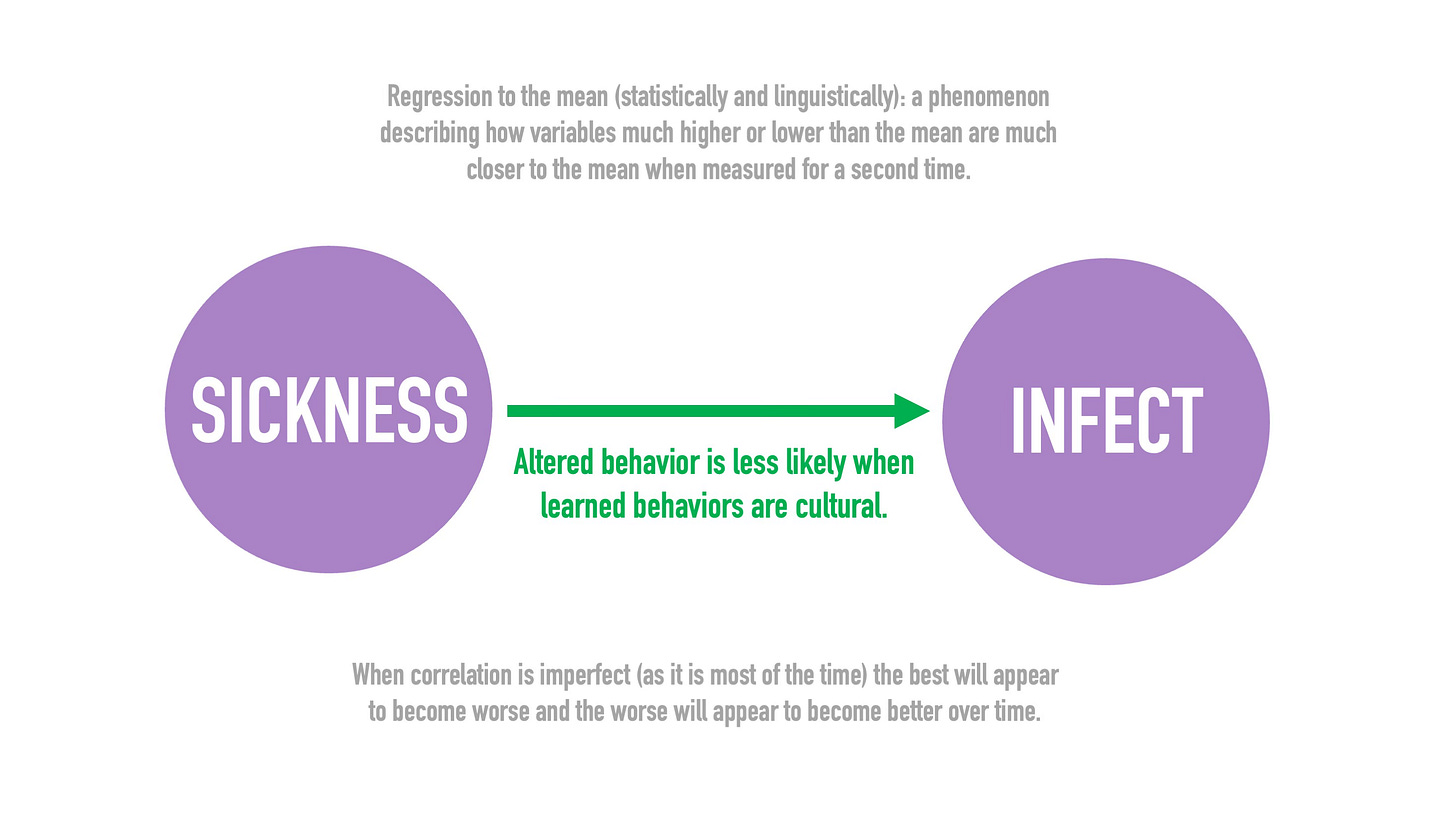 Regression to the mean (statistically and linguistically): a phenomenon describing how variables much higher or lower than the mean are much closer to the mean when measured for a second time.

SICKNESS

Altered behavior is less likely when learned behaviors are cultural.

INFECT

When correlation is imperfect (as it is most of the time) the best will appear to become worse and the worse will appear to become better over time.